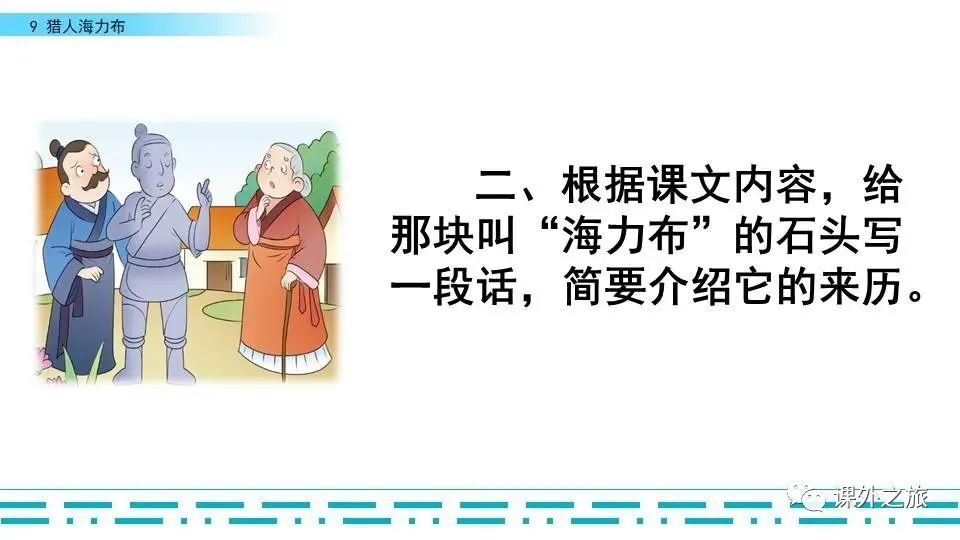 9 猎人海力布

二、根据课文内容，给那块叫“海力布”的石头写一段话，简要介绍它的来历。

课外之旅